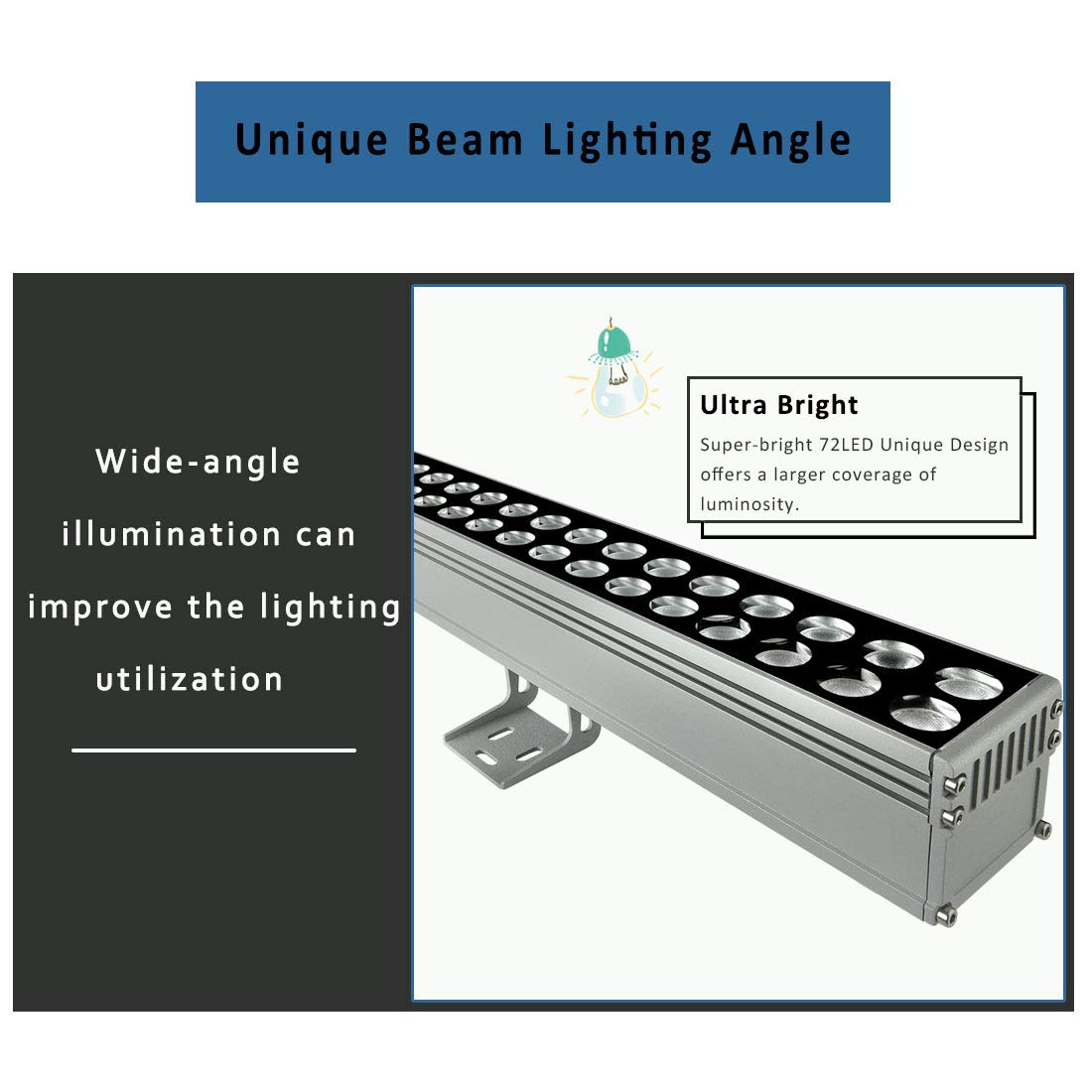 Unique Beam Lighting Angle

Wide-angle illumination can improve the lighting utilization

Ultra Bright

Super-bright 72LED Unique Design offers a larger coverage of luminosity.